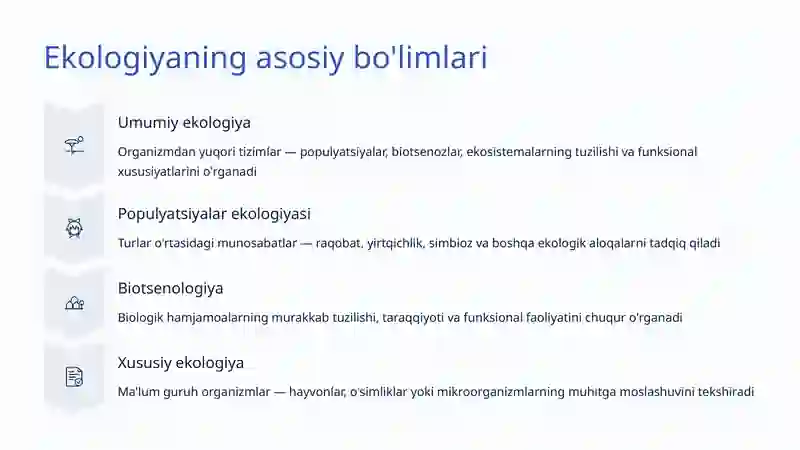 Ekologiyaning asosiy bo'limlari

Umumiy ekologiya

Organizmdan yuqori tizimlar — populyatsiyalar, biotsenozlar, ekosistemalarning tuzilishi va funksional xususiyatlarini o'rganadi

Populyatsiyalar ekologiyasi

Turlar o'rtasidagi munosabatlar — raqobat, yirtqichlik, simbioz va boshqa ekologik aloqalarni tadqiq qiladi

Biotsenologiya

Biologik hamjamoalarning murakkab tuzilishi, taraqqiyoti va funksional faoliyatini chuqur o'rganadi

Xususiy ekologiya

Ma'lum guruh organizmlar — hayvonlar, o'simliklar yoki mikroorganizmlarning muhitga moslashuvini tekshiradi